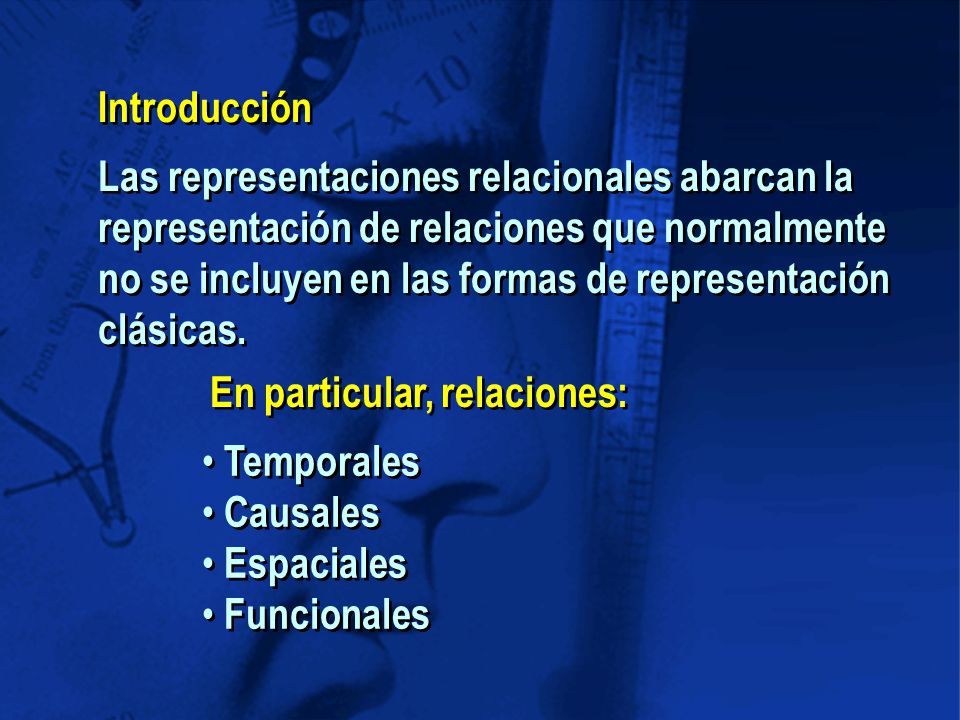 Introducción

Las representaciones relacionales abarcan la representación de relaciones que normalmente no se incluyen en las formas de representación clásicas.

En particular, relaciones:

• Temporales
• Causales
• Espaciales
• Funcionales